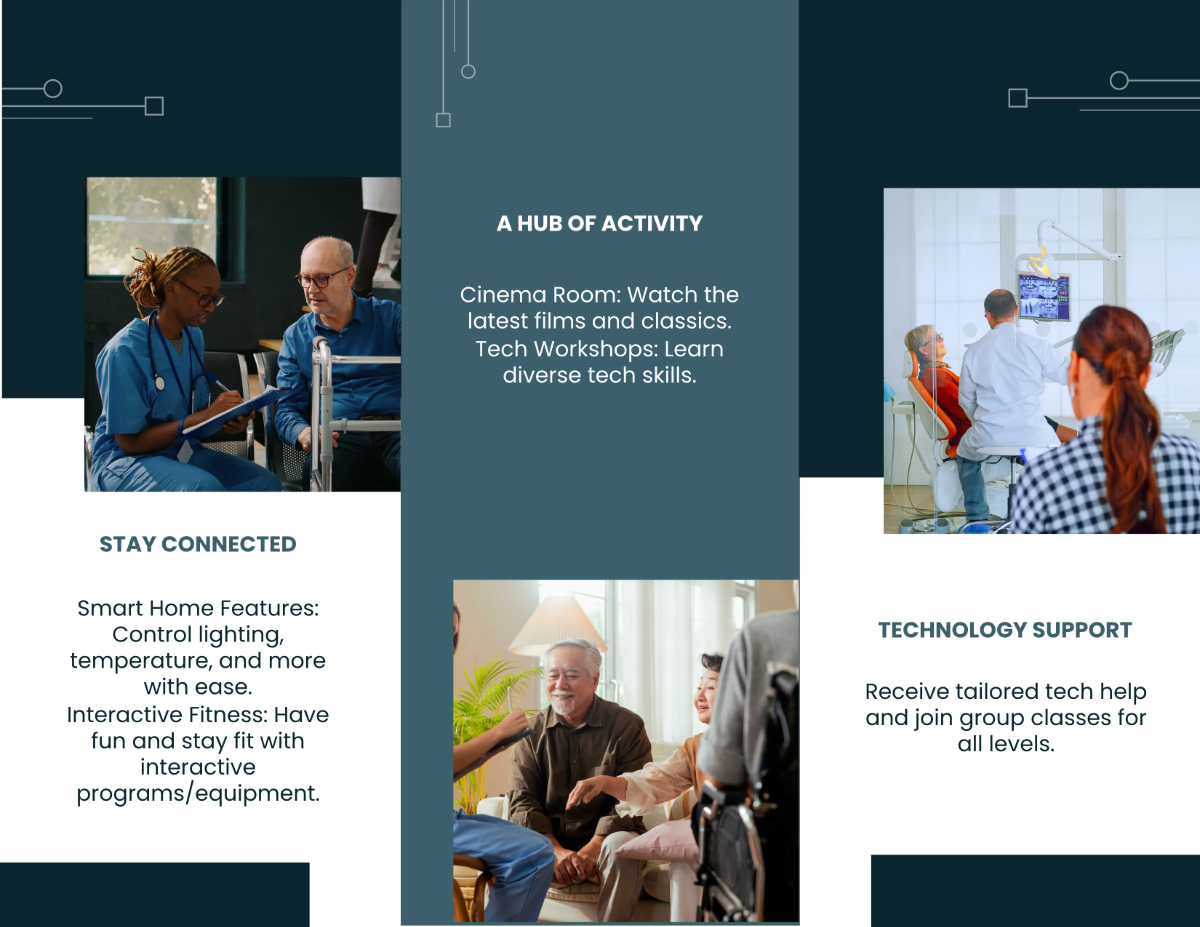 STAY CONNECTED

Smart Home Features: Control lighting, temperature, and more with ease.
Interactive Fitness: Have fun and stay fit with interactive programs/equipment.

A HUB OF ACTIVITY

Cinema Room: Watch the latest films and classics.
Tech Workshops: Learn diverse tech skills.

TECHNOLOGY SUPPORT

Receive tailored tech help and join group classes for all levels.